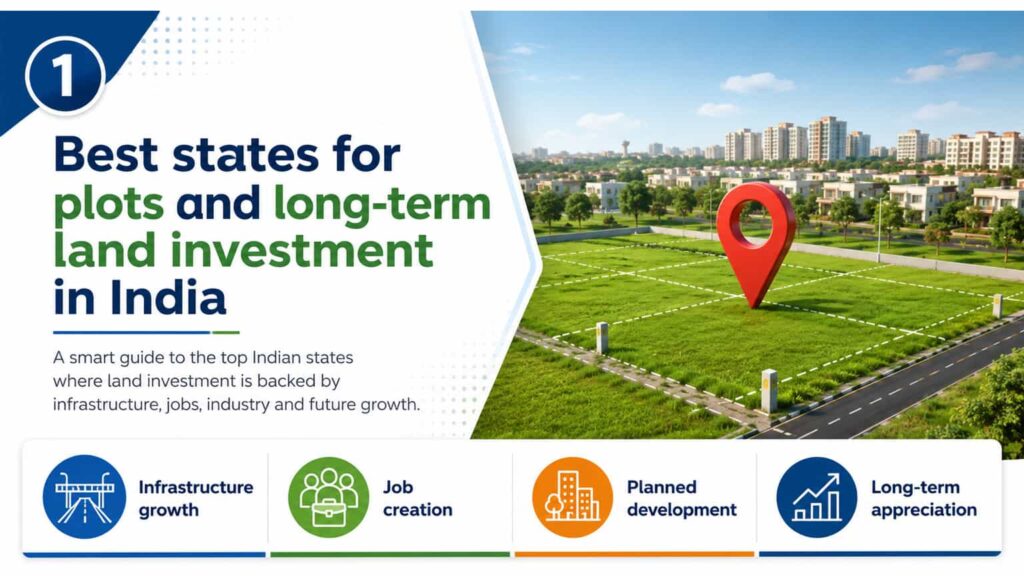 1

Best states for plots and long-term land investment in India

A smart guide to the top Indian states where land investment is backed by infrastructure, jobs, industry and future growth.

Infrastructure growth

Job creation

Planned development

Long-term appreciation